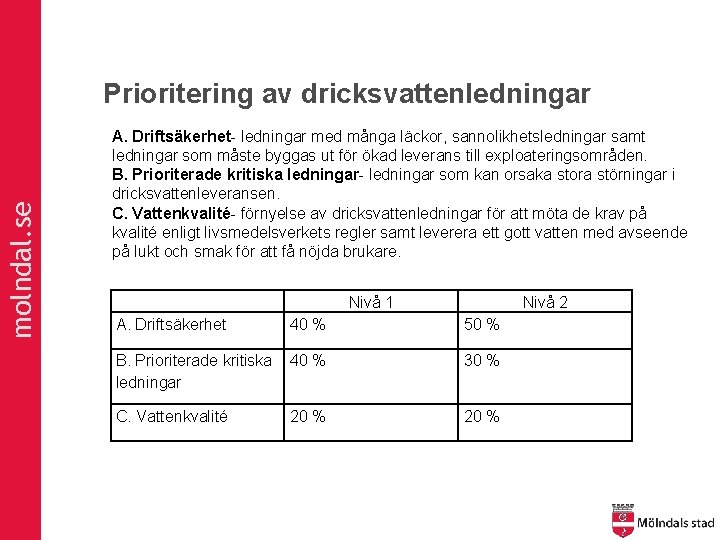 molndal.se

Prioritering av dricksvattenledningar

A. Driftsäkerhet- ledningar med många läckor, sannolikhetsledningar samt ledningar som måste byggas ut för ökad leverans till exploateringsområden.
B. Prioriterade kritiska ledningar- ledningar som kan orsaka stora störningar i dricksvattenleveransen.
C. Vattenkvalité- förnyelse av dricksvattenledningar för att möta de krav på kvalité enligt livsmedelsverkets regler samt leverera ett gott vatten med avseende på lukt och smak för att få nöjda brukare.

| | Nivå 1 | Nivå 2 |
|---|---|---|
| A. Driftsäkerhet | 40 % | 50 % |
| B. Prioriterade kritiska ledningar | 40 % | 30 % |
| C. Vattenkvalité | 20 % | 20 % |

Mölndals stad